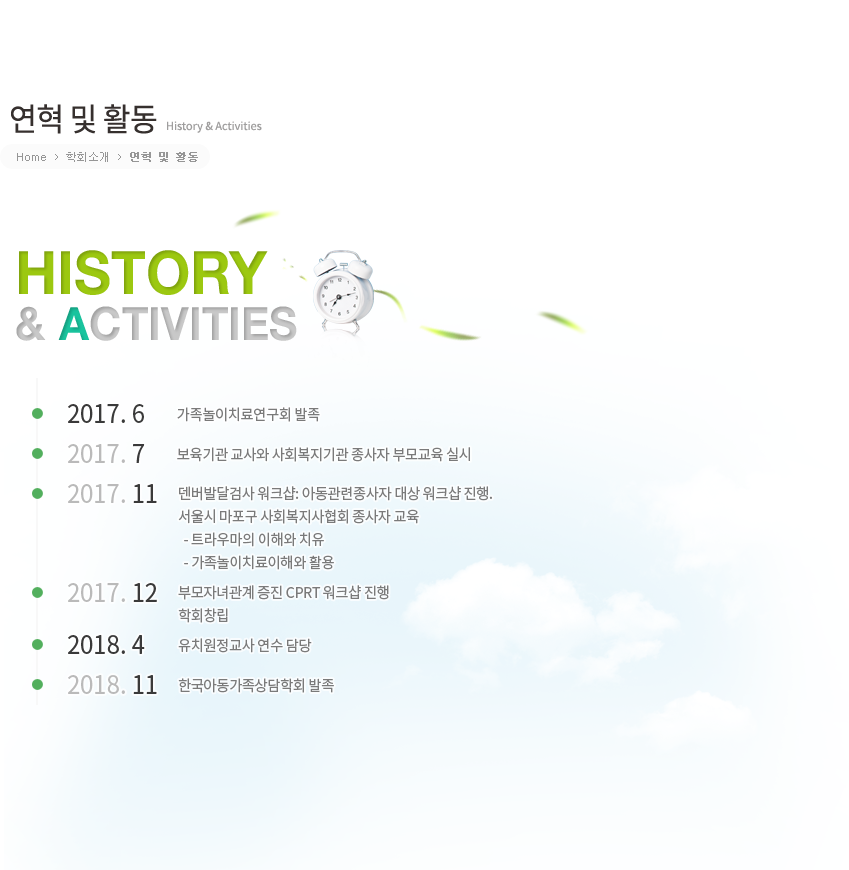 연혁 및 활동 History & Activities

Home > 학회소개 > 연혁 및 활동

HISTORY
& ACTIVITIES

2017. 6 가족놀이치료연구회 발족

2017. 7 보육기관 교사와 사회복지기관 종사자 부모교육 실시

2017. 11 덴버발달검사 워크샵: 아동관련종사자 대상 워크샵 진행.
서울시 마포구 사회복지사협회 종사자 교육
- 트라우마의 이해와 치유
- 가족놀이치료이해와 활용

2017. 12 부모자녀관계 증진 CPRT 워크샵 진행
학회창립

2018. 4 유치원정교사 연수 담당

2018. 11 한국아동가족상담학회 발족